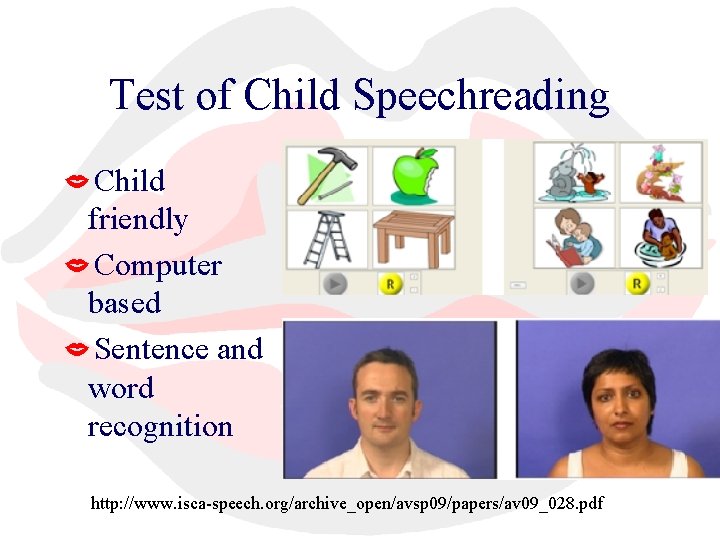 Test of Child Speechreading

Child friendly

Computer based

Sentence and word recognition

R

R

http://www.isca-speech.org/archive_open/avsp09/papers/av09_028.pdf